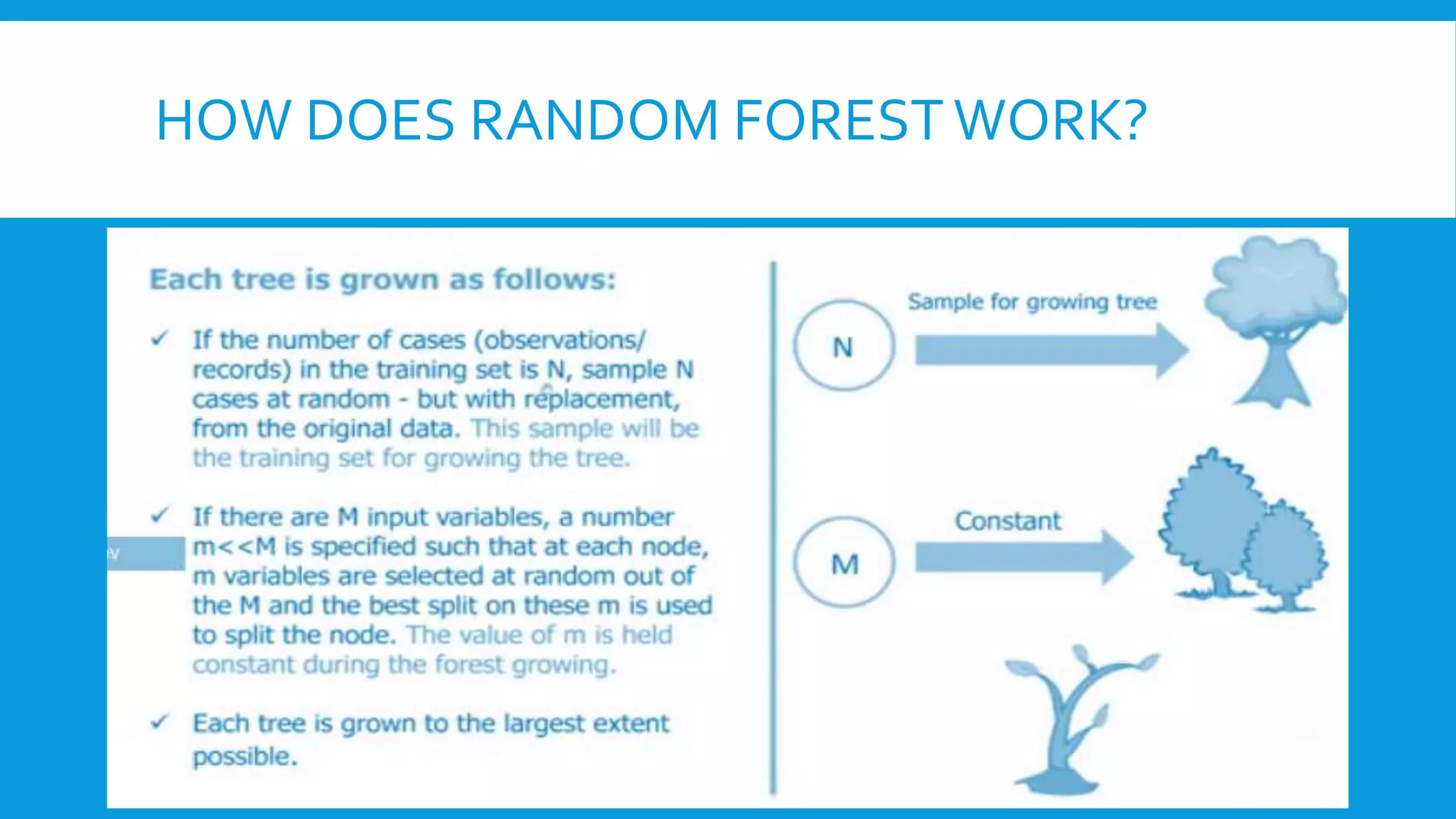 HOW DOES RANDOM FOREST WORK?

Each tree is grown as follows:

✓ If the number of cases (observations/ records) in the training set is N, sample N cases at random - but with replacement, from the original data. This sample will be the training set for growing the tree.

✓ If there are M input variables, a number m<<M is specified such that at each node, m variables are selected at random out of the M and the best split on these m is used to split the node. The value of m is held constant during the forest growing.

✓ Each tree is grown to the largest extent possible.

N

Sample for growing tree

M

Constant